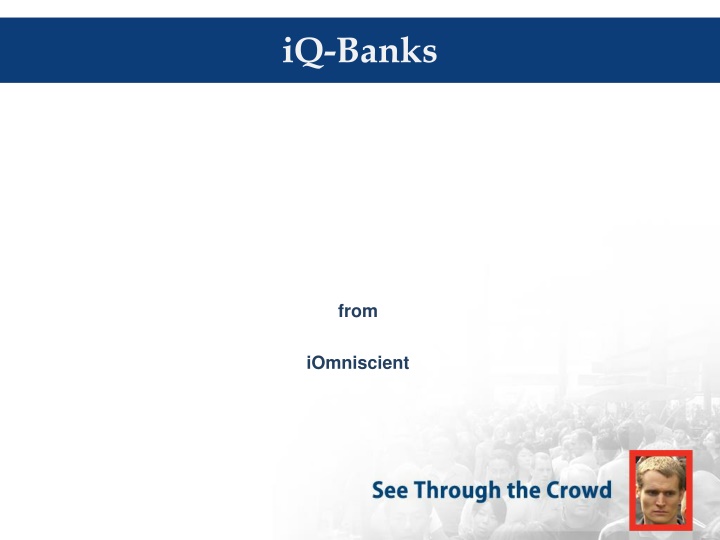 iQ-Banks

from

iOmniscient

See Through the Crowd